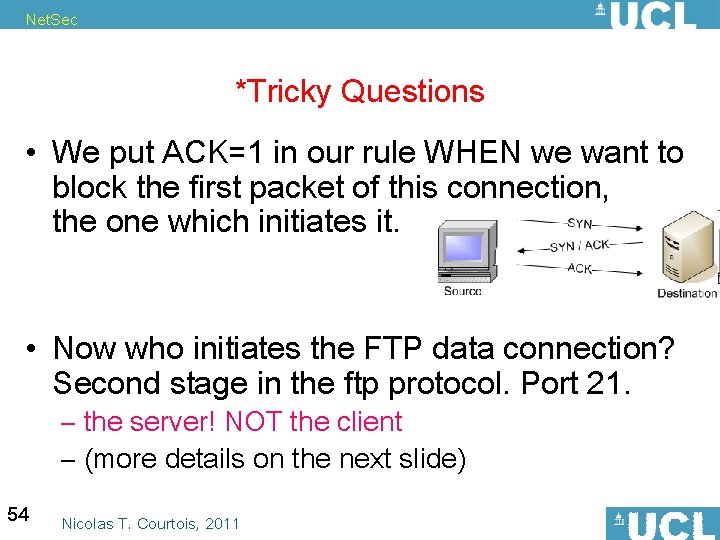 NetSec

UCL

*Tricky Questions

• We put ACK=1 in our rule WHEN we want to block the first packet of this connection, the one which initiates it.

SYN
SYN / ACK
ACK
Source
Destination

• Now who initiates the FTP data connection? Second stage in the ftp protocol. Port 21.
– the server! NOT the client
– (more details on the next slide)

54

Nicolas T. Courtois, 2011

UCL